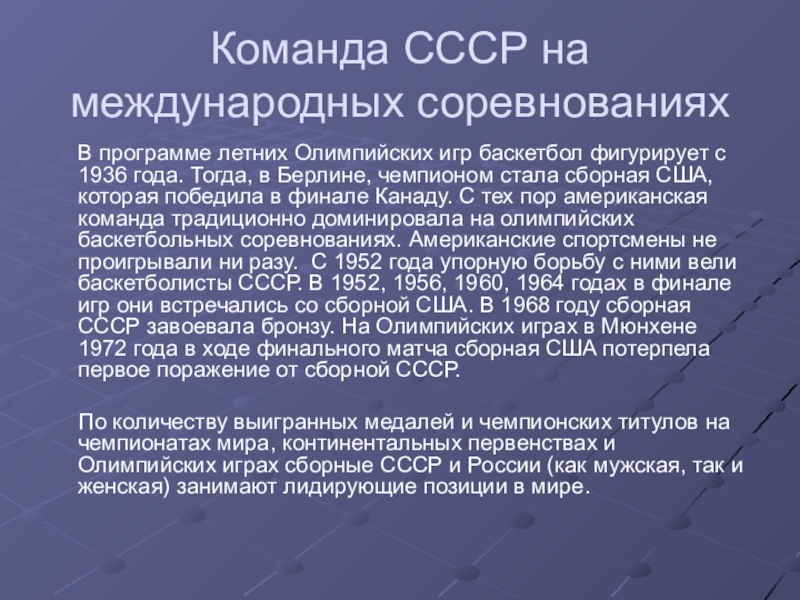 Команда СССР на международных соревнованиях

В программе летних Олимпийских игр баскетбол фигурирует с 1936 года. Тогда, в Берлине, чемпионом стала сборная США, которая победила в финале Канаду. С тех пор американская команда традиционно доминировала на олимпийских баскетбольных соревнованиях. Американские спортсмены не проигрывали ни разу. С 1952 года упорную борьбу с ними вели баскетболисты СССР. В 1952, 1956, 1960, 1964 годах в финале игр они встречались со сборной США. В 1968 году сборная СССР завоевала бронзу. На Олимпийских играх в Мюнхене 1972 года в ходе финального матча сборная США потерпела первое поражение от сборной СССР.

По количеству выигранных медалей и чемпионских титулов на чемпионатах мира, континентальных первенствах и Олимпийских играх сборные СССР и России (как мужская, так и женская) занимают лидирующие позиции в мире.